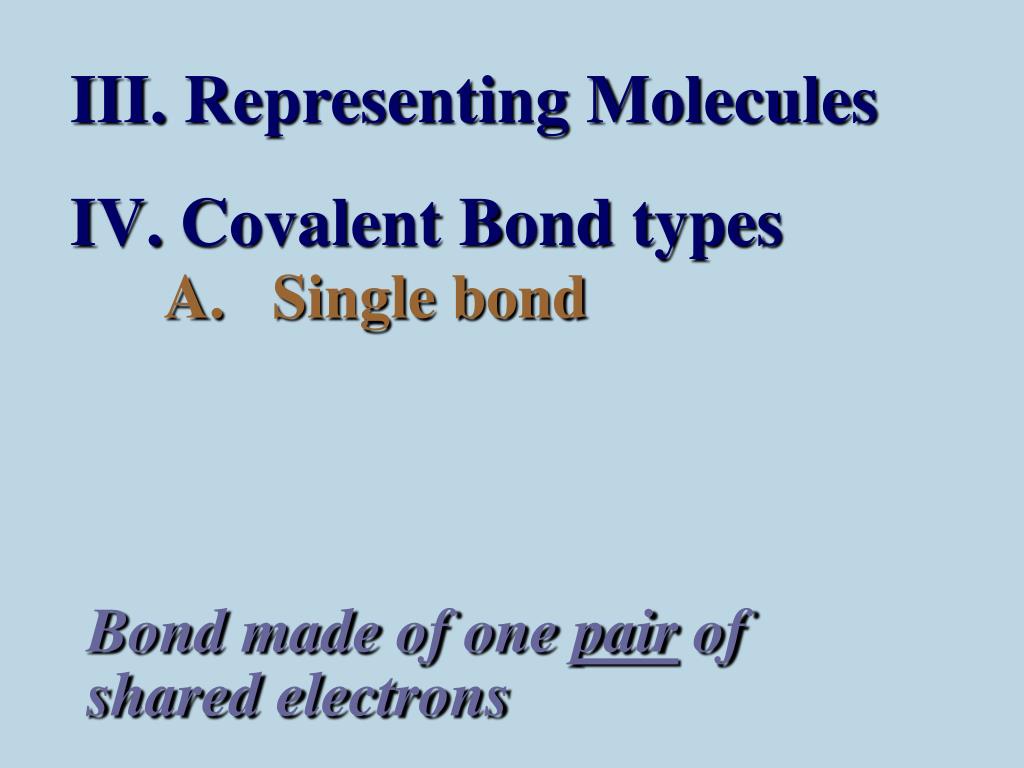 III. Representing Molecules

IV. Covalent Bond types

A. Single bond

Bond made of one pair of shared electrons